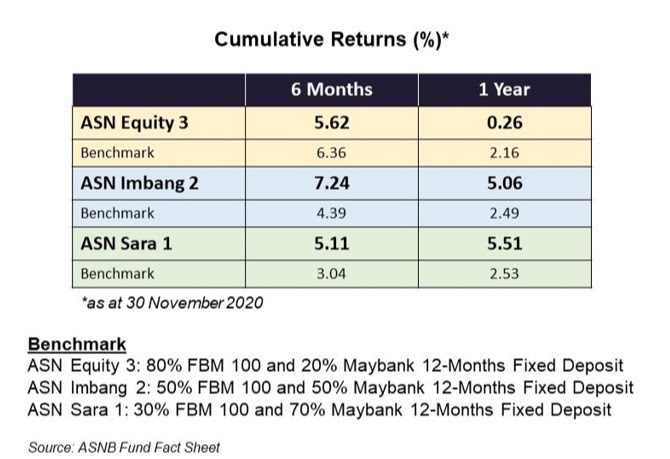 Cumulative Returns (%)*

| | 6 Months | 1 Year |
|---|---|---|
| ASN Equity 3 | 5.62 | 0.26 |
| Benchmark | 6.36 | 2.16 |
| ASN Imbang 2 | 7.24 | 5.06 |
| Benchmark | 4.39 | 2.49 |
| ASN Sara 1 | 5.11 | 5.51 |
| Benchmark | 3.04 | 2.53 |

*as at 30 November 2020

Benchmark
ASN Equity 3: 80% FBM 100 and 20% Maybank 12-Months Fixed Deposit
ASN Imbang 2: 50% FBM 100 and 50% Maybank 12-Months Fixed Deposit
ASN Sara 1: 30% FBM 100 and 70% Maybank 12-Months Fixed Deposit

Source: ASNB Fund Fact Sheet